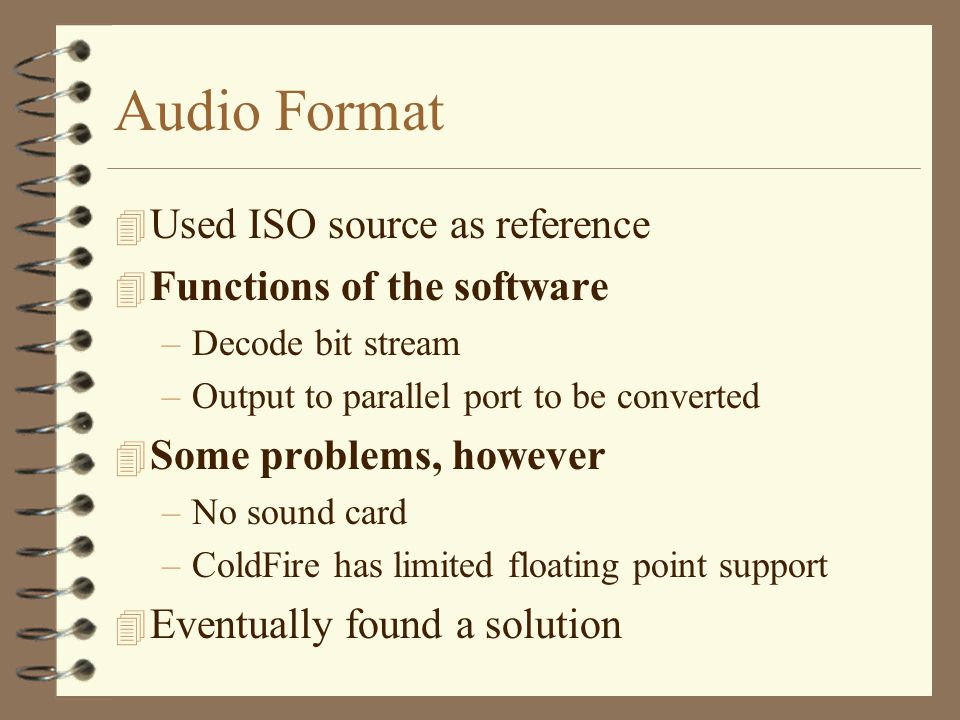 Audio Format

Used ISO source as reference

Functions of the software

– Decode bit stream

– Output to parallel port to be converted

Some problems, however

– No sound card

– ColdFire has limited floating point support

Eventually found a solution